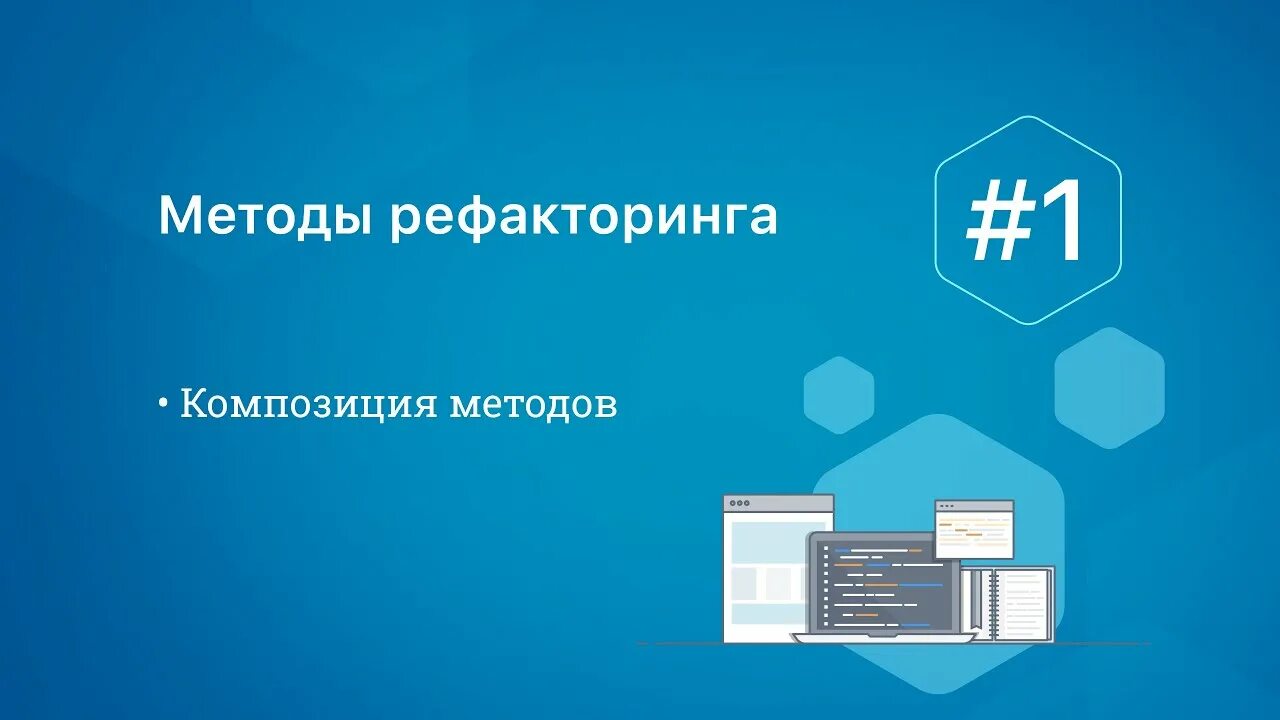 Методы рефакторинга

#1

• Композиция методов